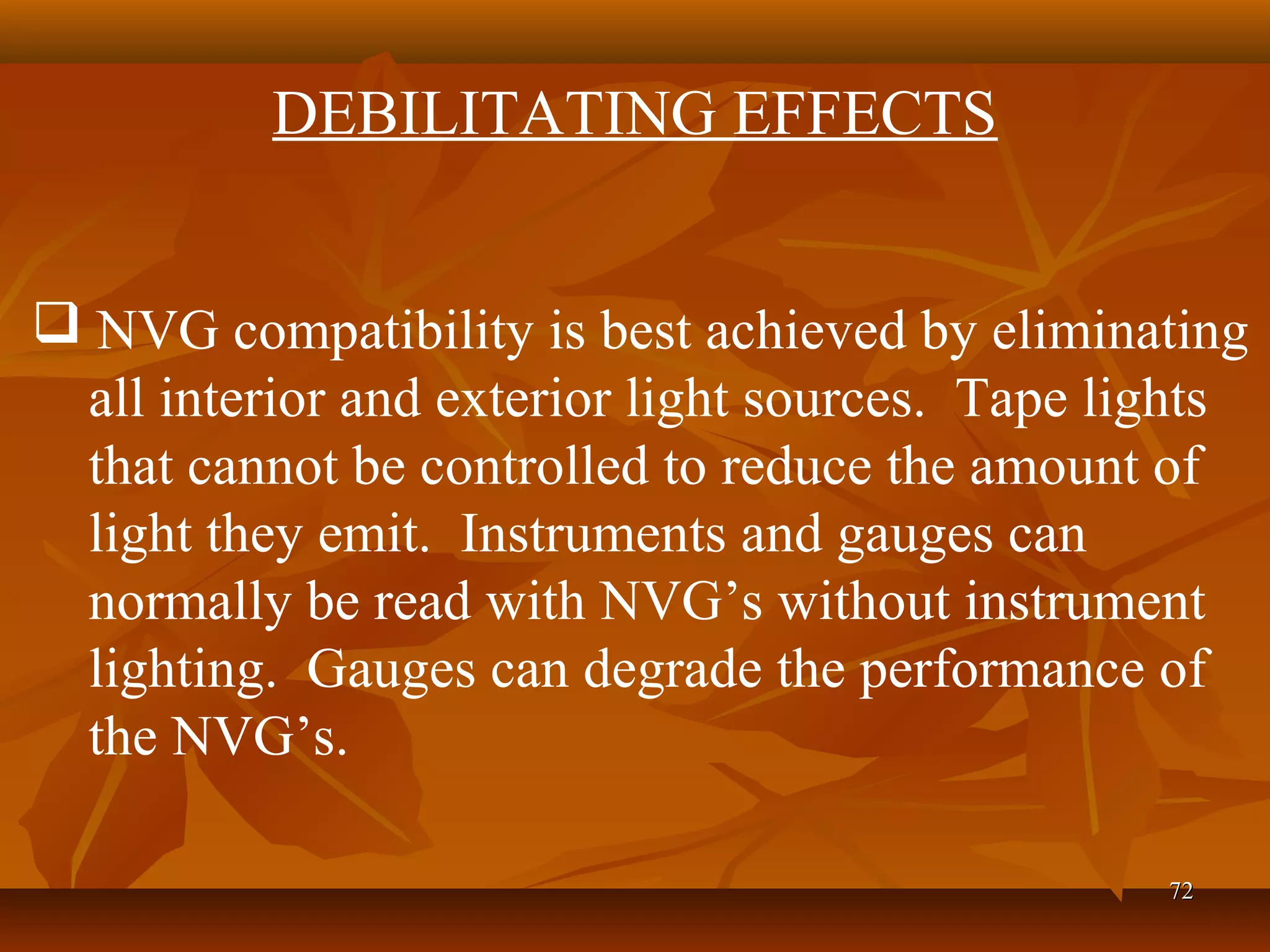 DEBILITATING EFFECTS

❑ NVG compatibility is best achieved by eliminating all interior and exterior light sources. Tape lights that cannot be controlled to reduce the amount of light they emit. Instruments and gauges can normally be read with NVG’s without instrument lighting. Gauges can degrade the performance of the NVG’s.

72